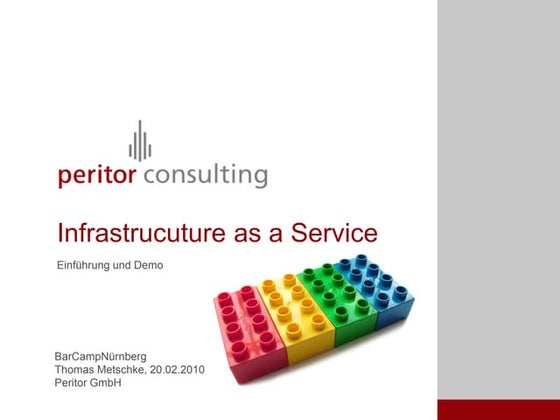 peritor consulting

Infrastrucuture as a Service

Einführung und Demo

BarCampNürnberg
Thomas Metschke, 20.02.2010
Peritor GmbH